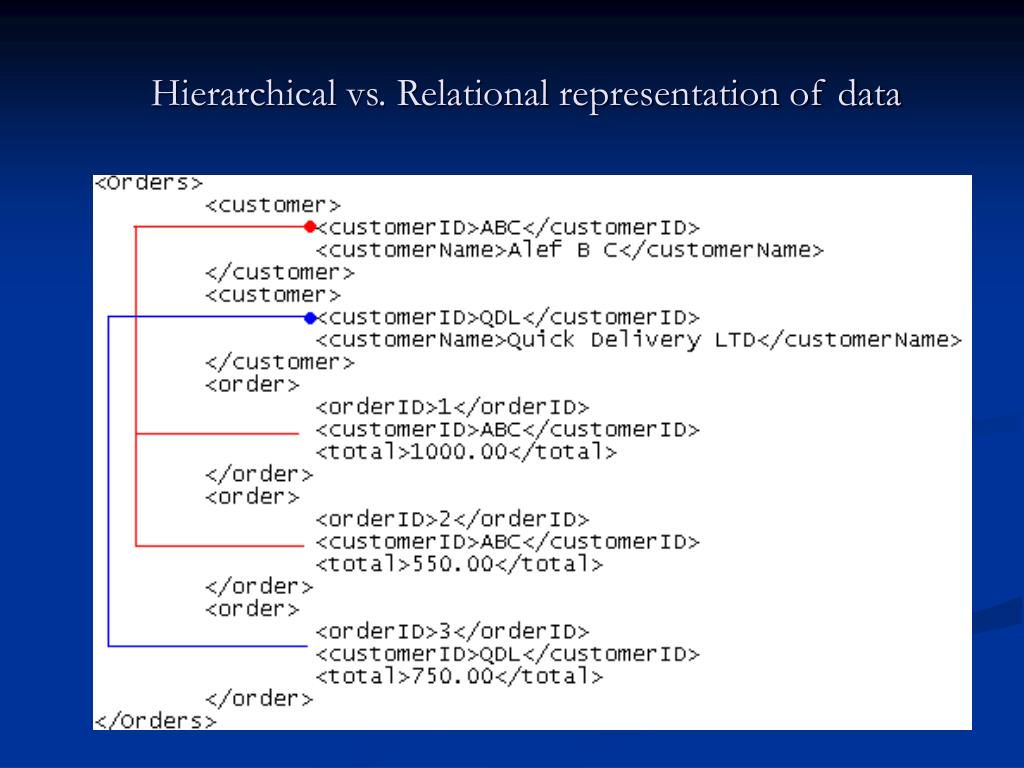 Hierarchical vs. Relational representation of data

<Orders>
<customer>
<customerID>ABC</customerID>
<customerName>Alef B C</customerName>
</customer>
<customer>
<customerID>QDL</customerID>
<customerName>Quick Delivery LTD</customerName>
</customer>
<order>
<orderID>1</orderID>
<customerID>ABC</customerID>
<total>1000.00</total>
</order>
<order>
<orderID>2</orderID>
<customerID>ABC</customerID>
<total>550.00</total>
</order>
<order>
<orderID>3</orderID>
<customerID>QDL</customerID>
<total>750.00</total>
</order>
</Orders>